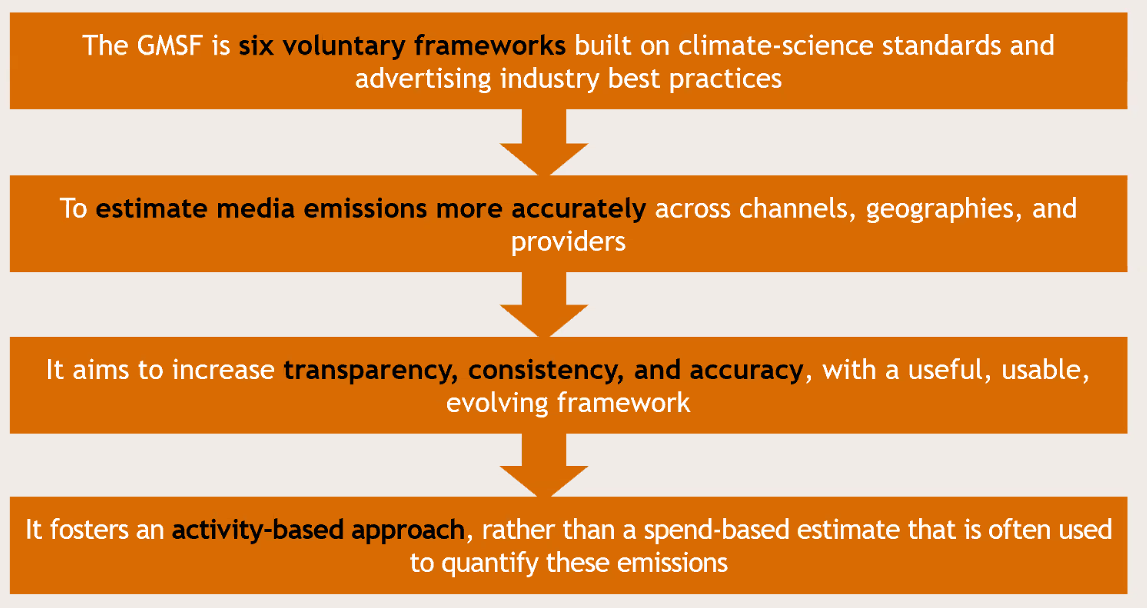 The GMSF is six voluntary frameworks built on climate-science standards and advertising industry best practices

To estimate media emissions more accurately across channels, geographies, and providers

It aims to increase transparency, consistency, and accuracy, with a useful, usable, evolving framework

It fosters an activity-based approach, rather than a spend-based estimate that is often used to quantify these emissions